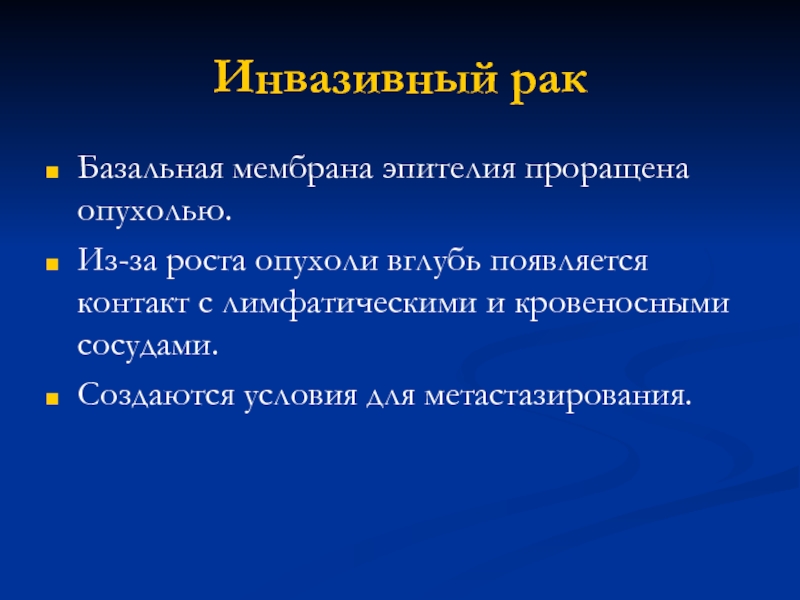 Инвазивный рак

Базальная мембрана эпителия проращена опухолью.

Из-за роста опухоли вглубь появляется контакт с лимфатическими и кровеносными сосудами.

Создаются условия для метастазирования.